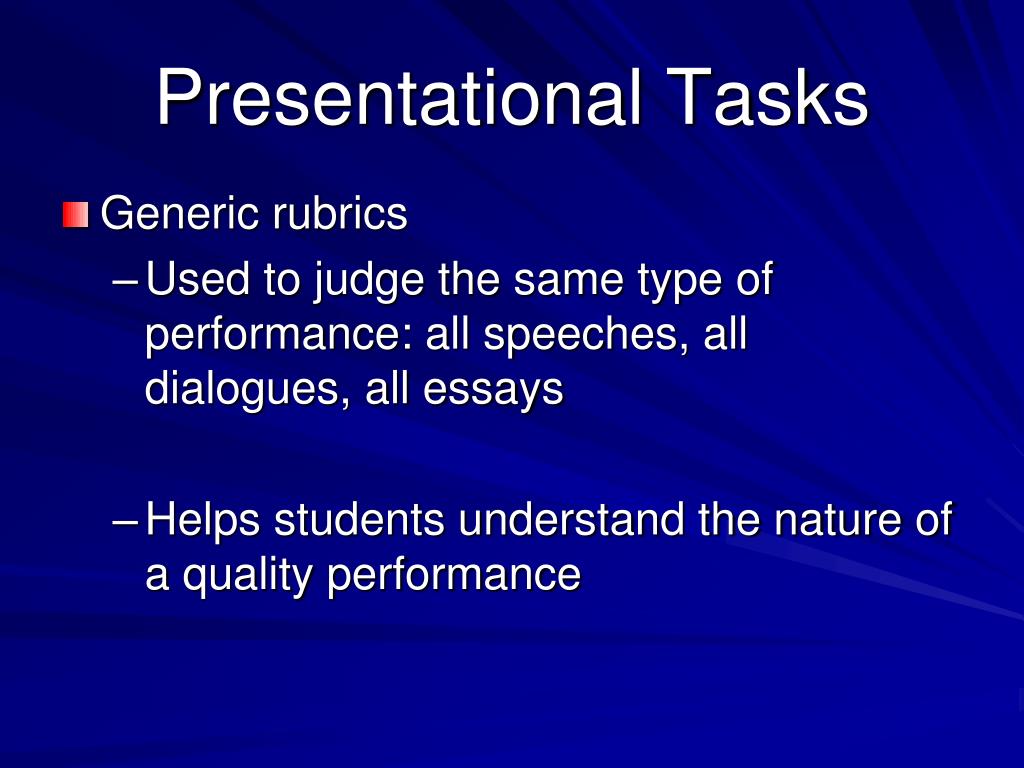 Presentational Tasks

Generic rubrics

– Used to judge the same type of performance: all speeches, all dialogues, all essays

– Helps students understand the nature of a quality performance